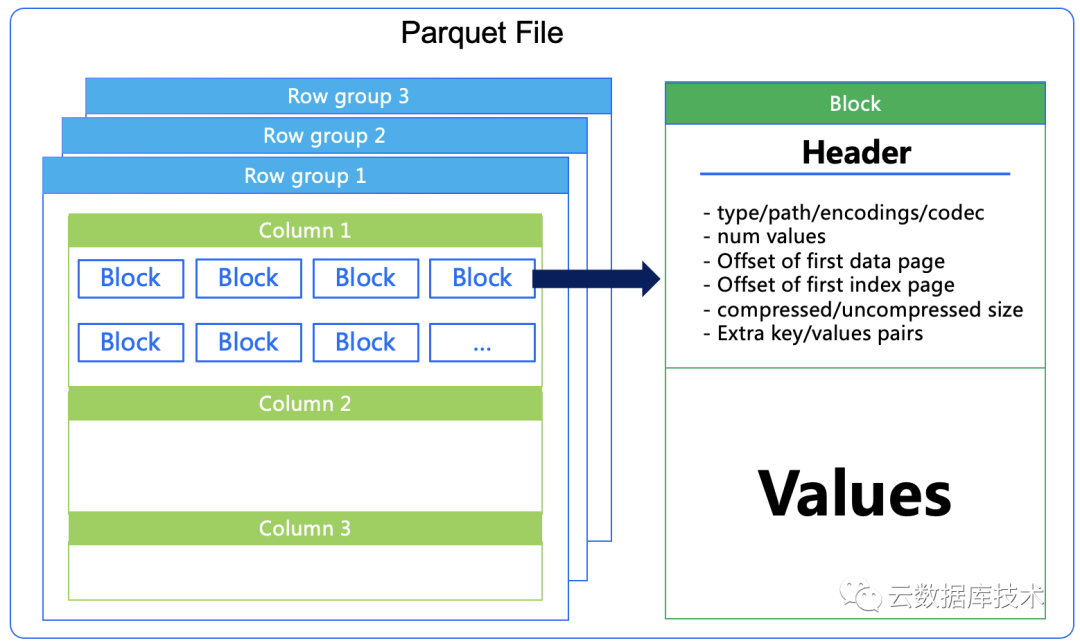 Parquet File

Row group 3

Row group 2

Row group 1

Column 1

Block Block Block Block

Block Block Block ...

Column 2

Column 3

Block

Header

- type/path/encodings/codec
- num values
- Offset of first data page
- Offset of first index page
- compressed/uncompressed size
- Extra key/values pairs

Values

云数据库技术